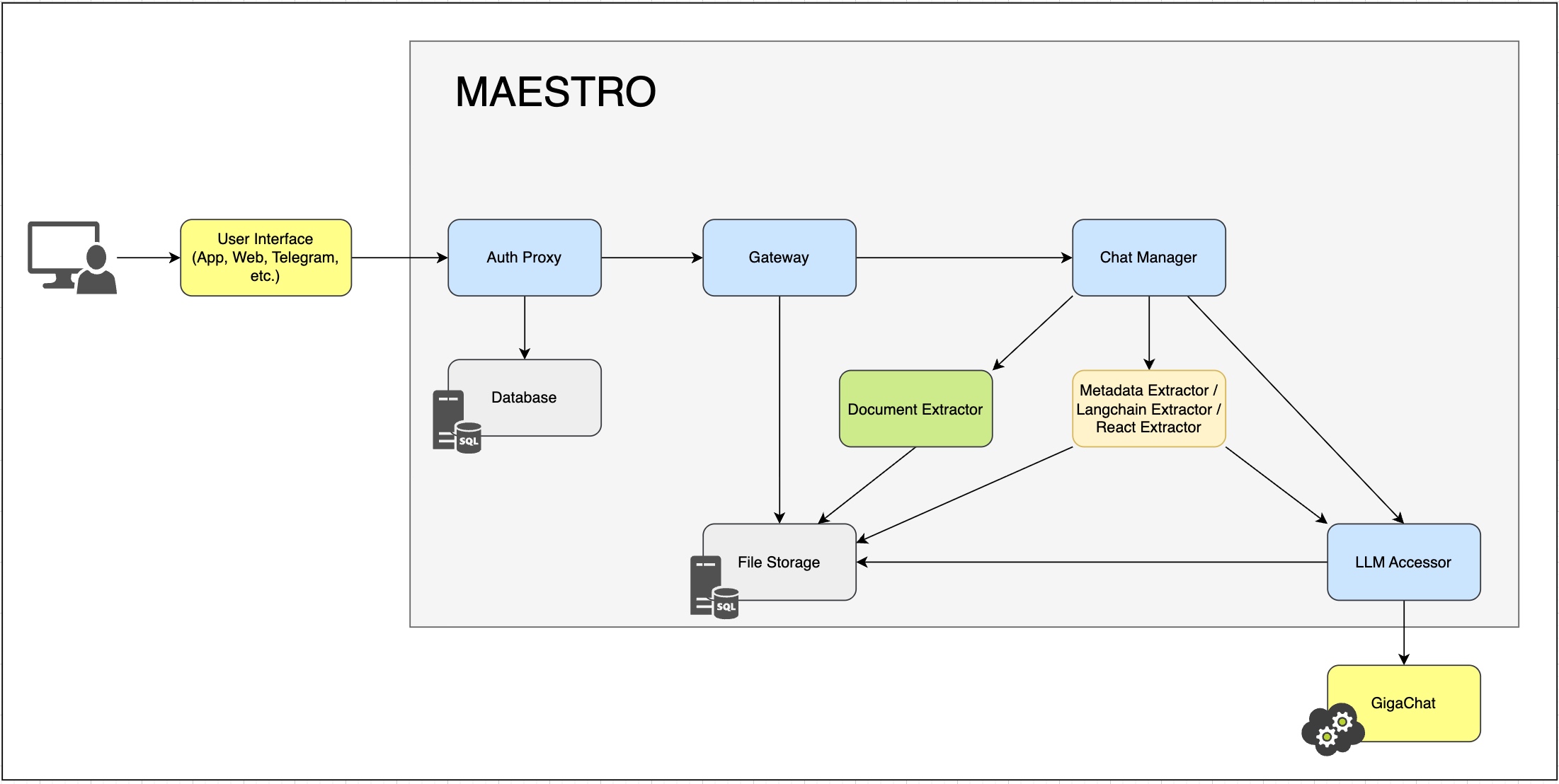 MAESTRO

User Interface (App, Web, Telegram, etc.)

Auth Proxy

Gateway

Chat Manager

Database

SQL

Document Extractor

Metadata Extractor / Langchain Extractor / React Extractor

File Storage

SQL

LLM Accessor

GigaChat